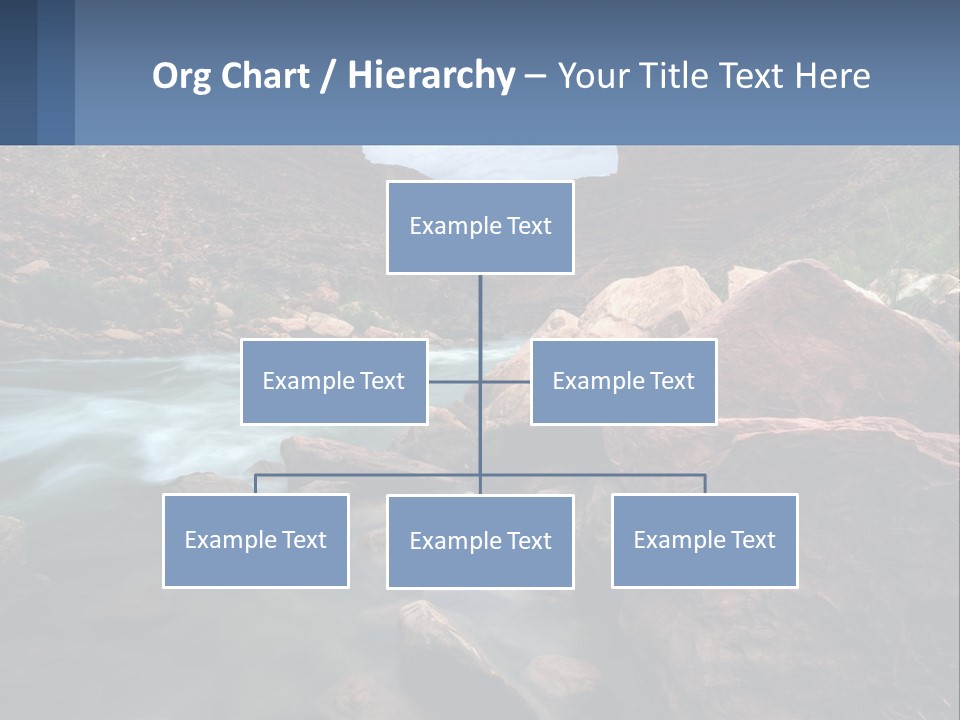 Org Chart / Hierarchy – Your Title Text Here

Example Text

Example Text

Example Text

Example Text

Example Text

Example Text